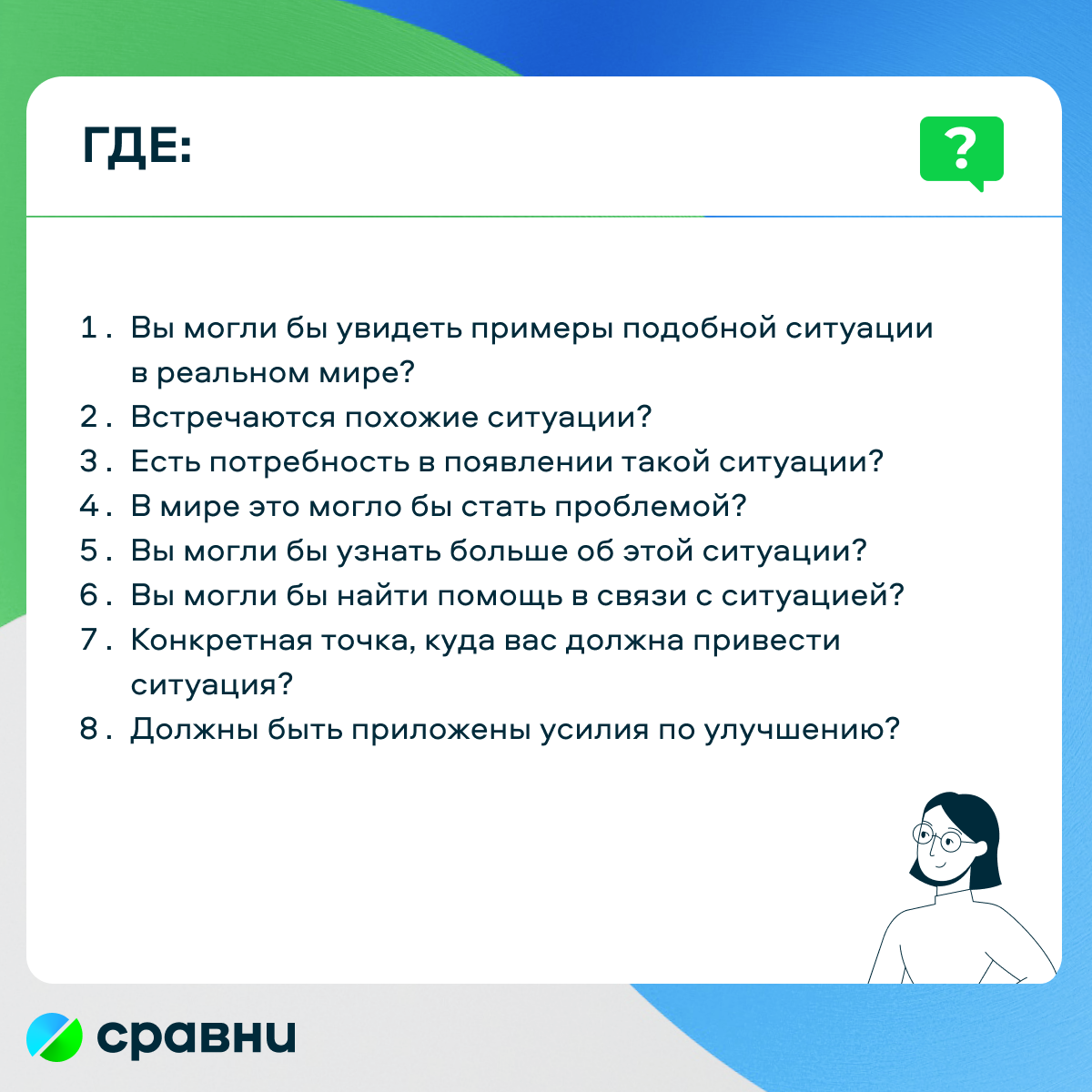 ГДЕ:

?

1. Вы могли бы увидеть примеры подобной ситуации в реальном мире?
2. Встречаются похожие ситуации?
3. Есть потребность в появлении такой ситуации?
4. В мире это могло бы стать проблемой?
5. Вы могли бы узнать больше об этой ситуации?
6. Вы могли бы найти помощь в связи с ситуацией?
7. Конкретная точка, куда вас должна привести ситуация?
8. Должны быть приложены усилия по улучшению?

сравни